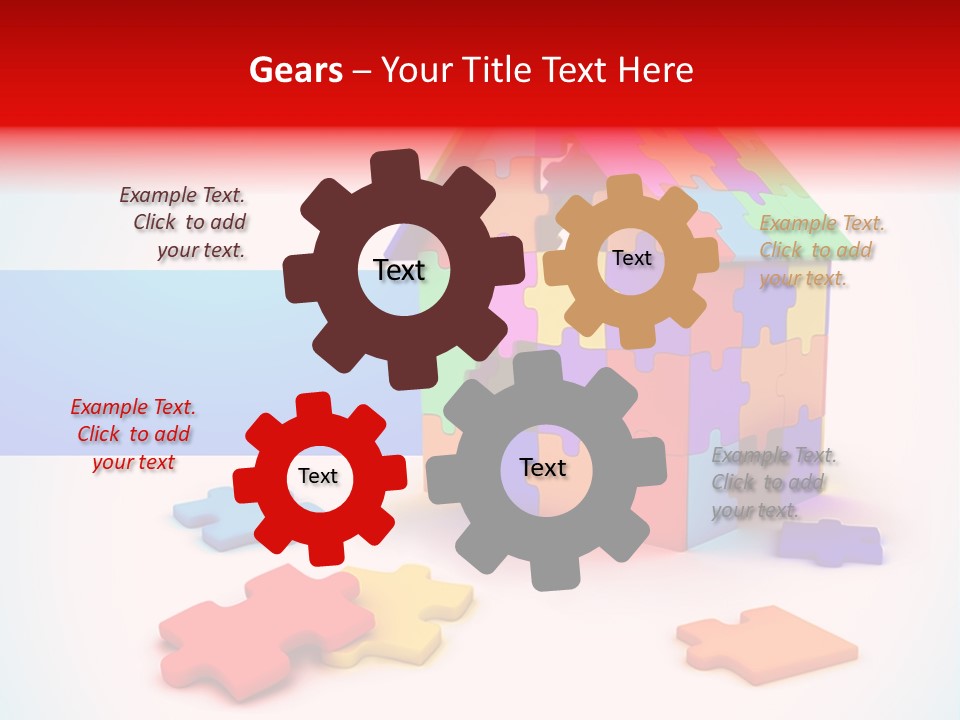 Gears – Your Title Text Here

Example Text. Click to add your text.

Text

Text

Example Text. Click to add your text.

Example Text. Click to add your text

Text

Text

Example Text. Click to add your text.